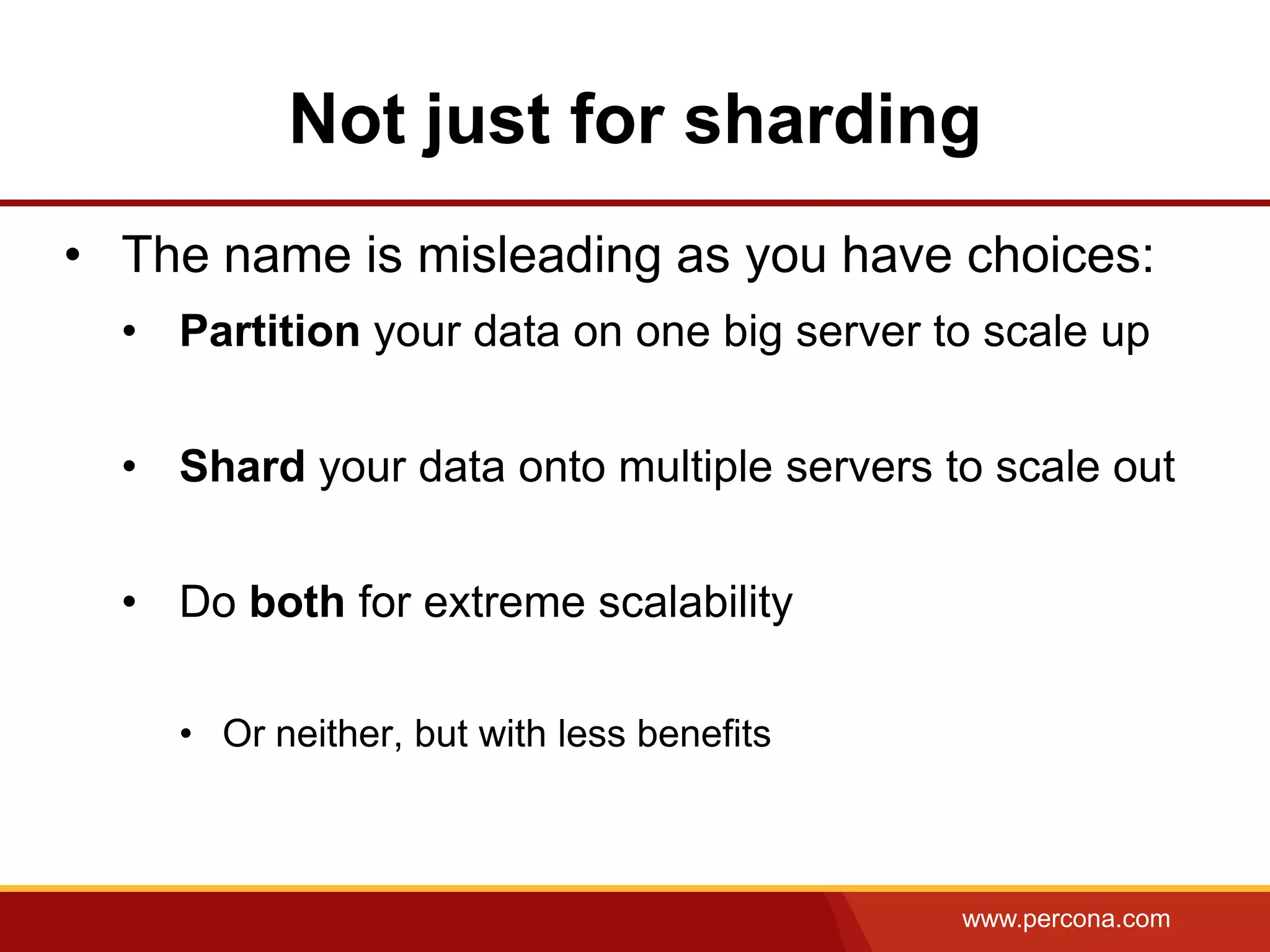 Not just for sharding

• The name is misleading as you have choices:

• Partition your data on one big server to scale up

• Shard your data onto multiple servers to scale out

• Do both for extreme scalability

• Or neither, but with less benefits

www.percona.com